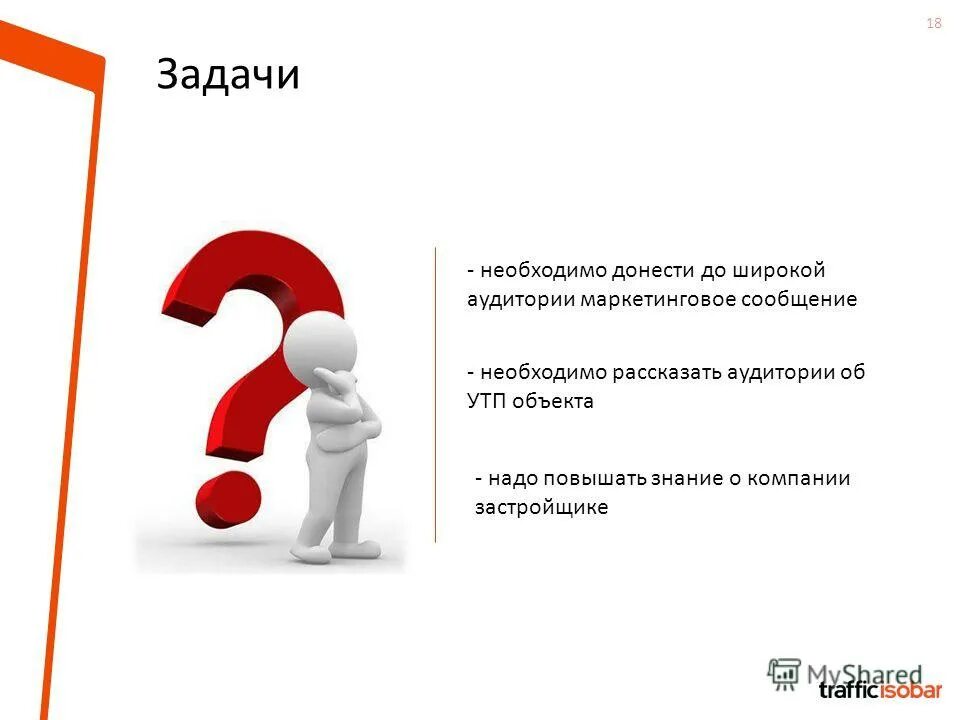 18

Задачи

- необходимо донести до широкой аудитории маркетинговое сообщение

- необходимо рассказать аудитории об УТП объекта

- надо повышать знание о компании застройщике

MyShared

trafficisobar